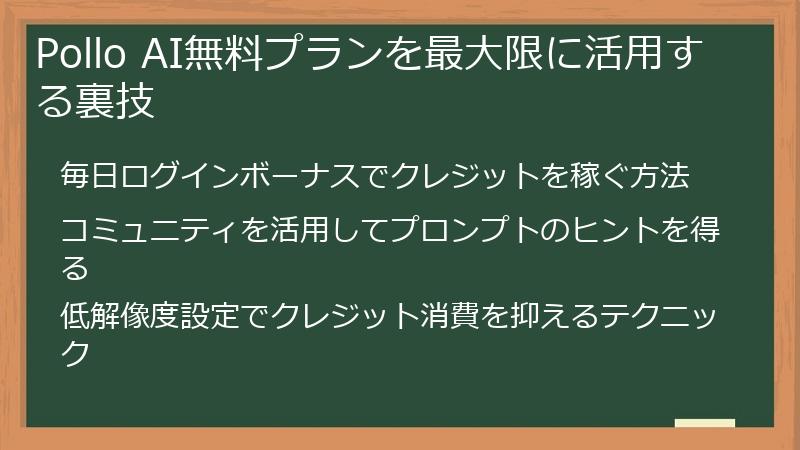 Pollo AI無料プランを最大限に活用する裏技

毎日ログインボーナスでクレジットを稼ぐ方法

コミュニティを活用してプロンプトのヒントを得る

低解像度設定でクレジット消費を抑えるテクニック